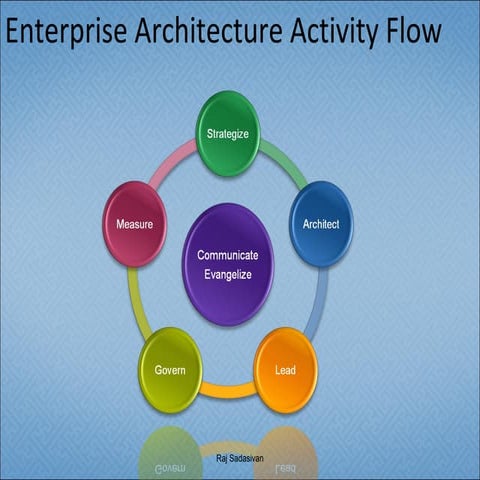 Enterprise Architecture Activity Flow

Strategize

Architect

Lead

Govern

Measure

Communicate
Evangelize

Raj Sadasivan